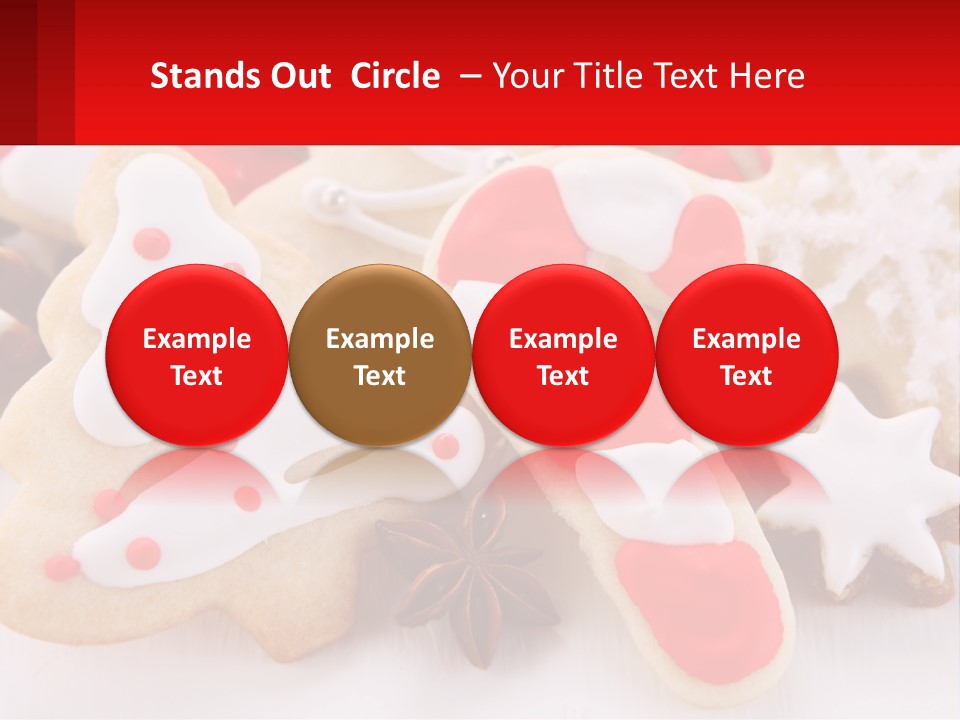 Stands Out Circle – Your Title Text Here

Example Text

Example Text

Example Text

Example Text